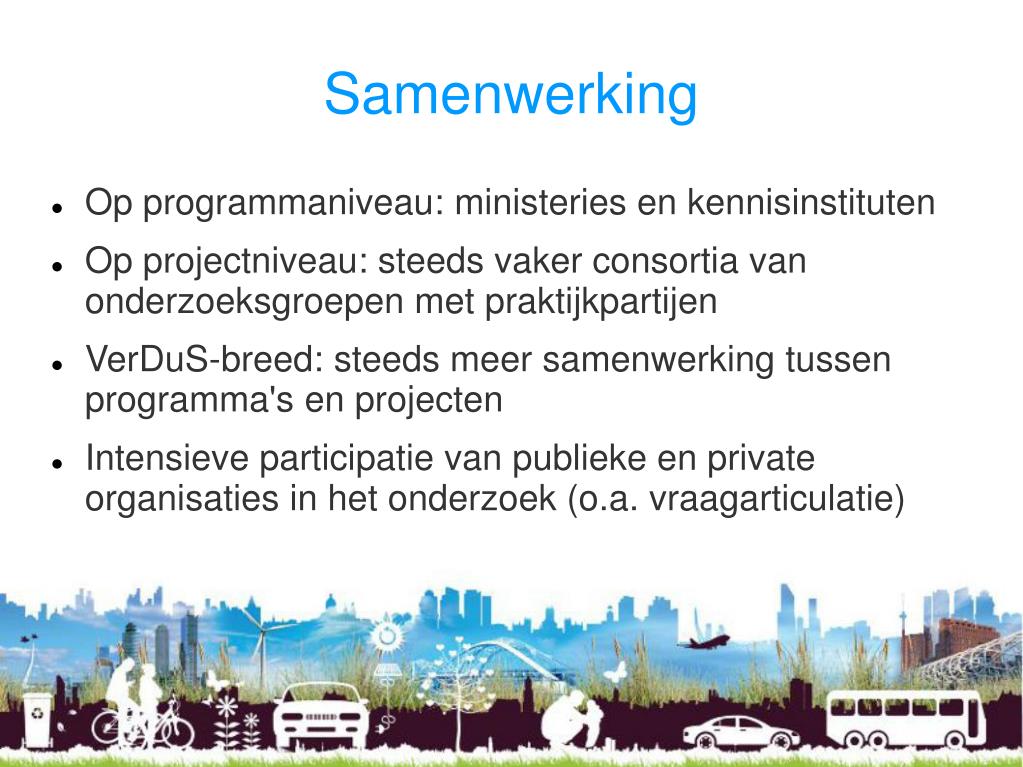 Samenwerking

- Op programmaniveau: ministeries en kennisinstituten
- Op projectniveau: steeds vaker consortia van onderzoeksgroepen met praktijkpartijen
- VerDuS-breed: steeds meer samenwerking tussen programma's en projecten
- Intensieve participatie van publieke en private organisaties in het onderzoek (o.a. vraagarticulatie)